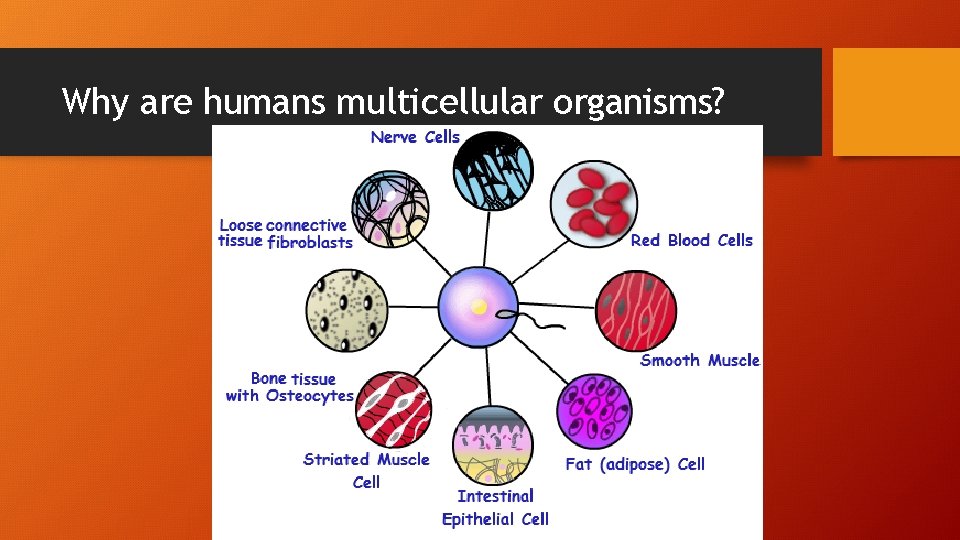 Why are humans multicellular organisms?

Nerve Cells

Loose connective tissue fibroblasts

Red Blood Cells

Smooth Muscle

Bone tissue with Osteocytes

Striated Muscle Cell

Intestinal Epithelial Cell

Fat (adipose) Cell